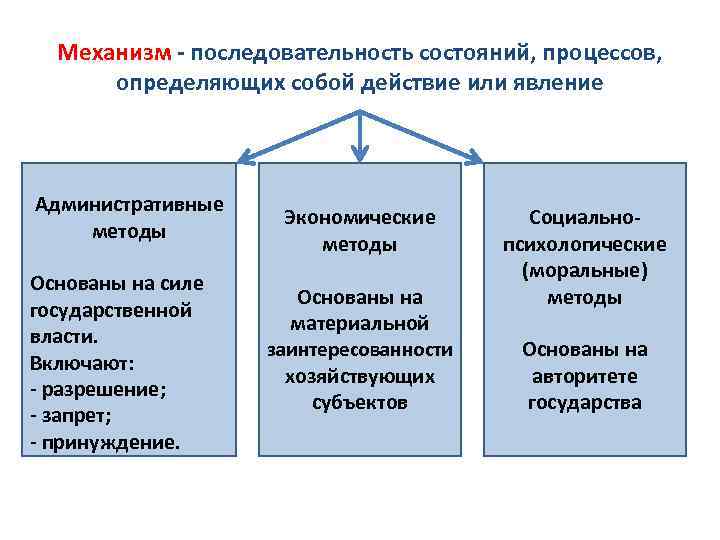 Механизм - последовательность состояний, процессов, определяющих собой действие или явление

Административные методы

Основаны на силе государственной власти.
Включают:
- разрешение;
- запрет;
- принуждение.

Экономические методы

Основаны на материальной заинтересованности хозяйствующих субъектов

Социально-психологические (моральные) методы

Основаны на авторитете государства